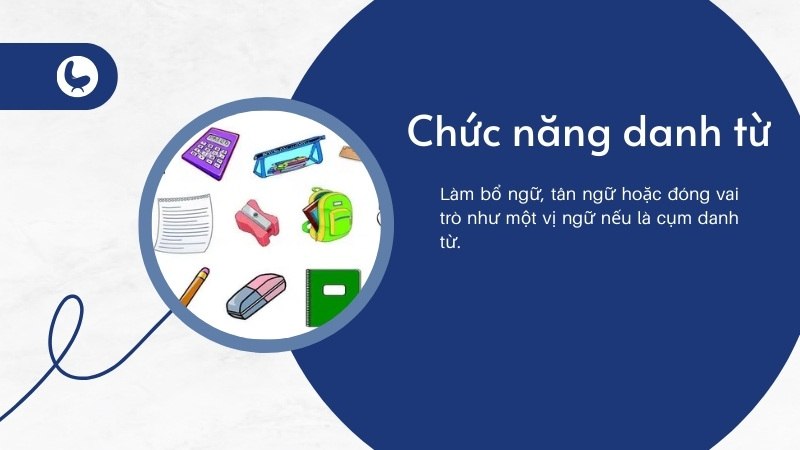 Chức năng danh từ

Làm bổ ngữ, tân ngữ hoặc đóng vai trò như một vị ngữ nếu là cụm danh từ.